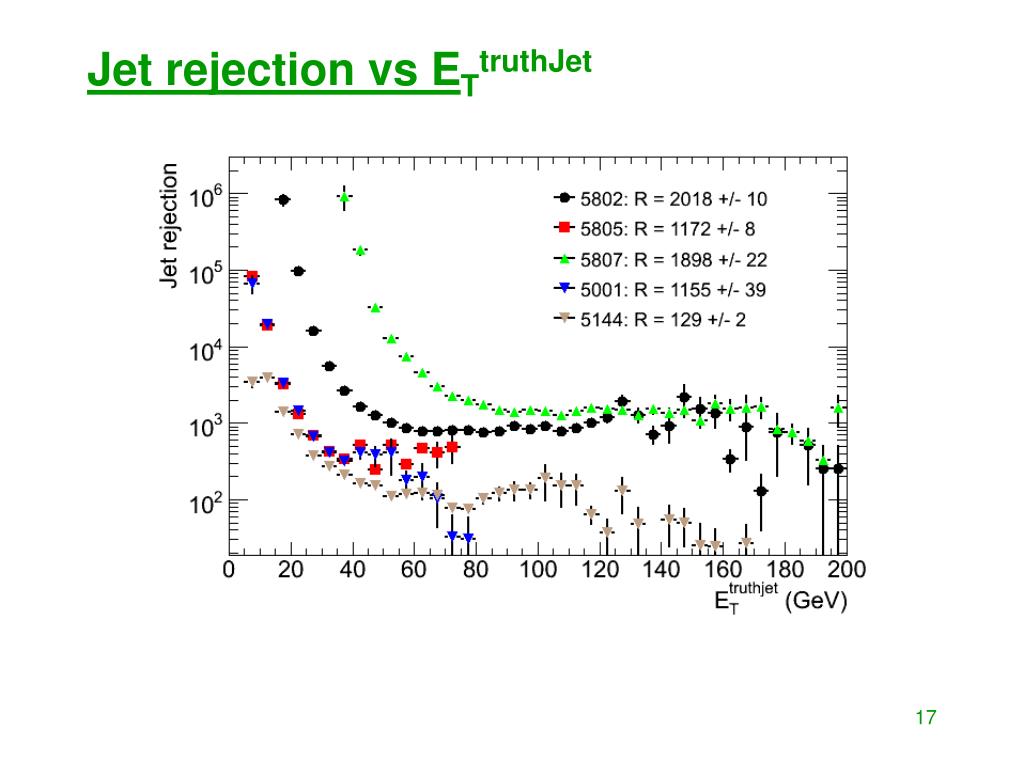 Jet rejection vs $E_T^{truthJet}$

Jet rejection

$10^6$

$10^5$

$10^4$

$10^3$

$10^2$

5802: R = 2018 +/- 10

5805: R = 1172 +/- 8

5807: R = 1898 +/- 22

5001: R = 1155 +/- 39

5144: R = 129 +/- 2

0 20 40 60 80 100 120 140 160 180 200

$E_T^{truthjet}$ (GeV)

17